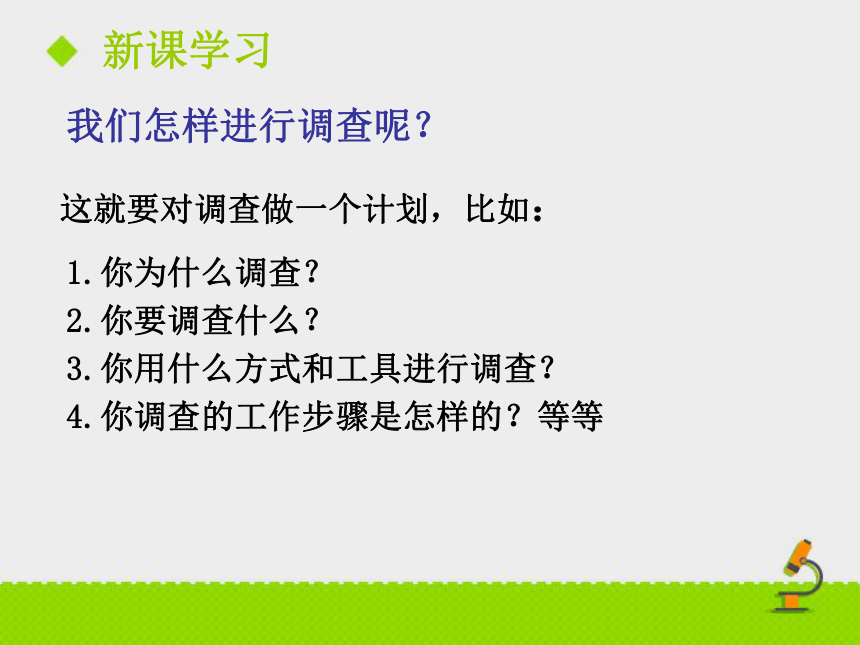 新课学习

我们怎样进行调查呢？

这就要对调查做一个计划，比如：

1.你为什么调查？
2.你要调查什么？
3.你用什么方式和工具进行调查？
4.你调查的工作步骤是怎样的？等等